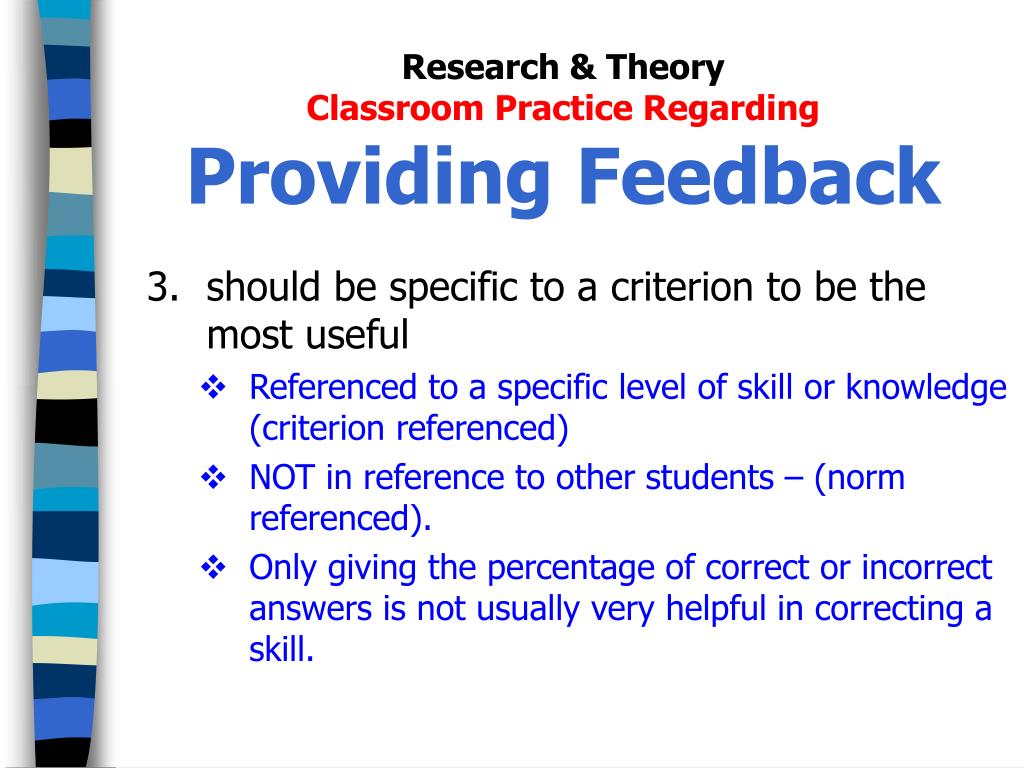 Research & Theory
Classroom Practice Regarding
Providing Feedback

3. should be specific to a criterion to be the most useful

❖ Referenced to a specific level of skill or knowledge (criterion referenced)

❖ NOT in reference to other students – (norm referenced).

❖ Only giving the percentage of correct or incorrect answers is not usually very helpful in correcting a skill.